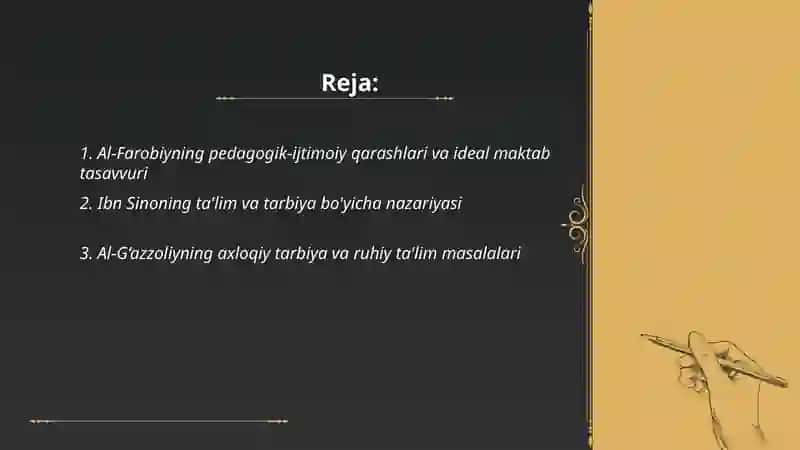 Reja:

1. Al-Farobiyning pedagogik-ijtimoiy qarashlari va ideal maktab tasavvuri

2. Ibn Sinoning ta'lim va tarbiya bo'yicha nazariyasi

3. Al-G'azzoliyning axloqiy tarbiya va ruhiy ta'lim masalalari